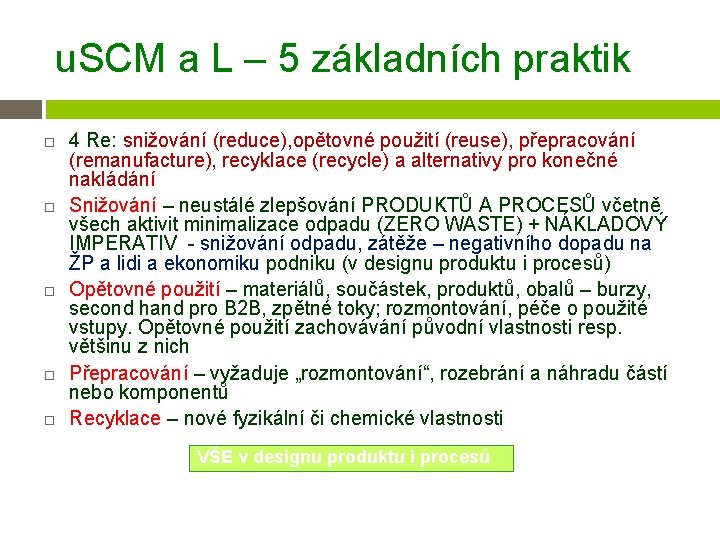 uSCM a L – 5 základních praktik

□ 4 Re: snižování (reduce),opětovné použití (reuse), přepracování (remanufacture), recyklace (recycle) a alternativy pro konečné nakládání

□ Snižování – neustálé zlepšování PRODUKTŮ A PROCESŮ včetně všech aktivit minimalizace odpadu (ZERO WASTE) + NÁKLADOVÝ IMPERATIV - snižování odpadu, zátěže – negativního dopadu na ŽP a lidi a ekonomiku podniku (v designu produktu i procesů)

□ Opětovné použití – materiálů, součástek, produktů, obalů – burzy, second hand pro B2B, zpětné toky; rozmontování, péče o použité vstupy. Opětovné použití zachovávání původní vlastnosti resp. většinu z nich

□ Přepracování – vyžaduje „rozmontování“, rozebrání a náhradu částí nebo komponentů

□ Recyklace – nové fyzikální či chemické vlastnosti

VŠE v designu produktu i procesů